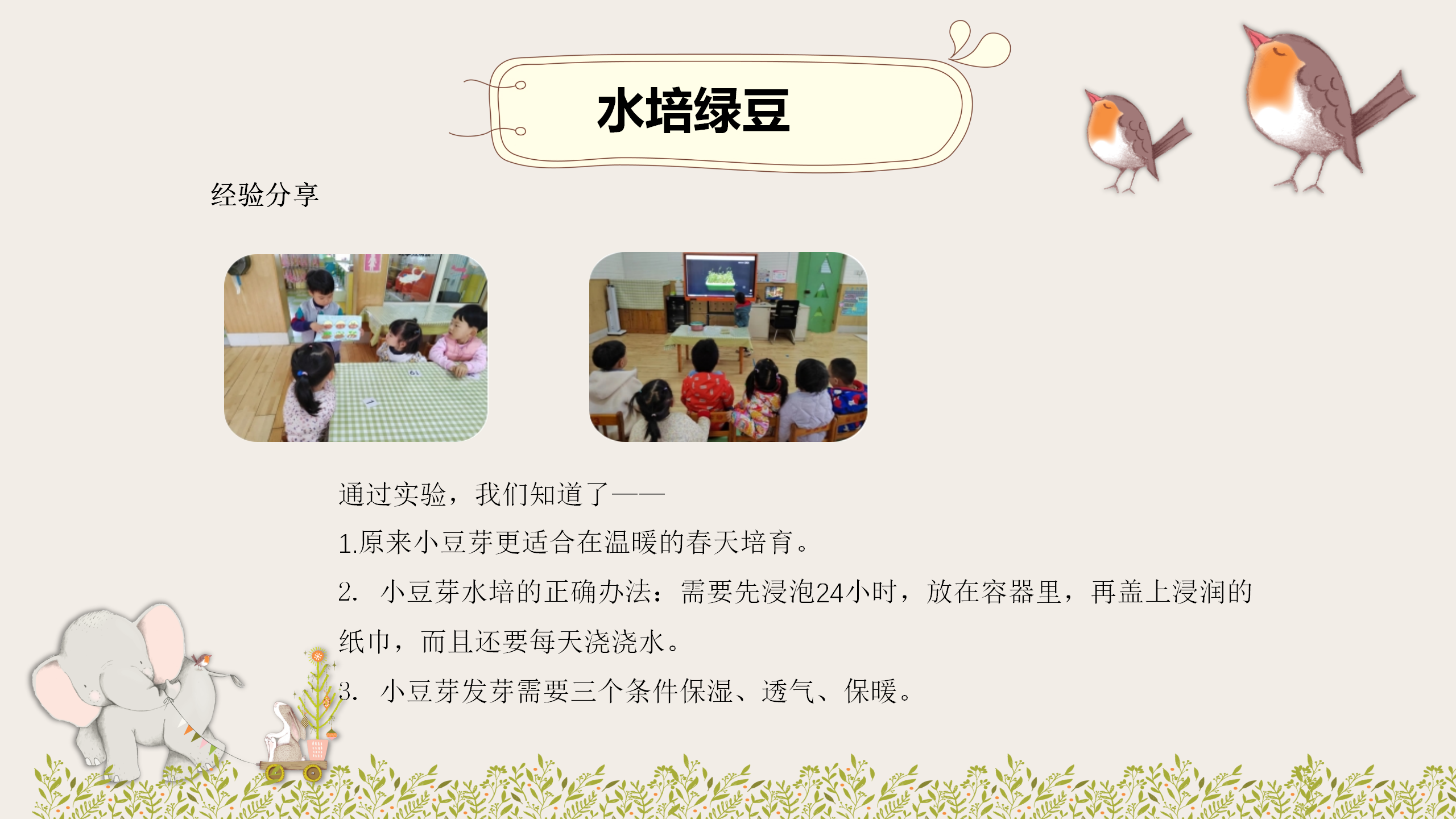 水培绿豆

经验分享

通过实验，我们知道了——

1.原来小豆芽更适合在温暖的春天培育。

2. 小豆芽水培的正确办法：需要先浸泡24小时，放在容器里，再盖上浸润的纸巾，而且还要每天浇浇水。

3. 小豆芽发芽需要三个条件保湿、透气、保暖。